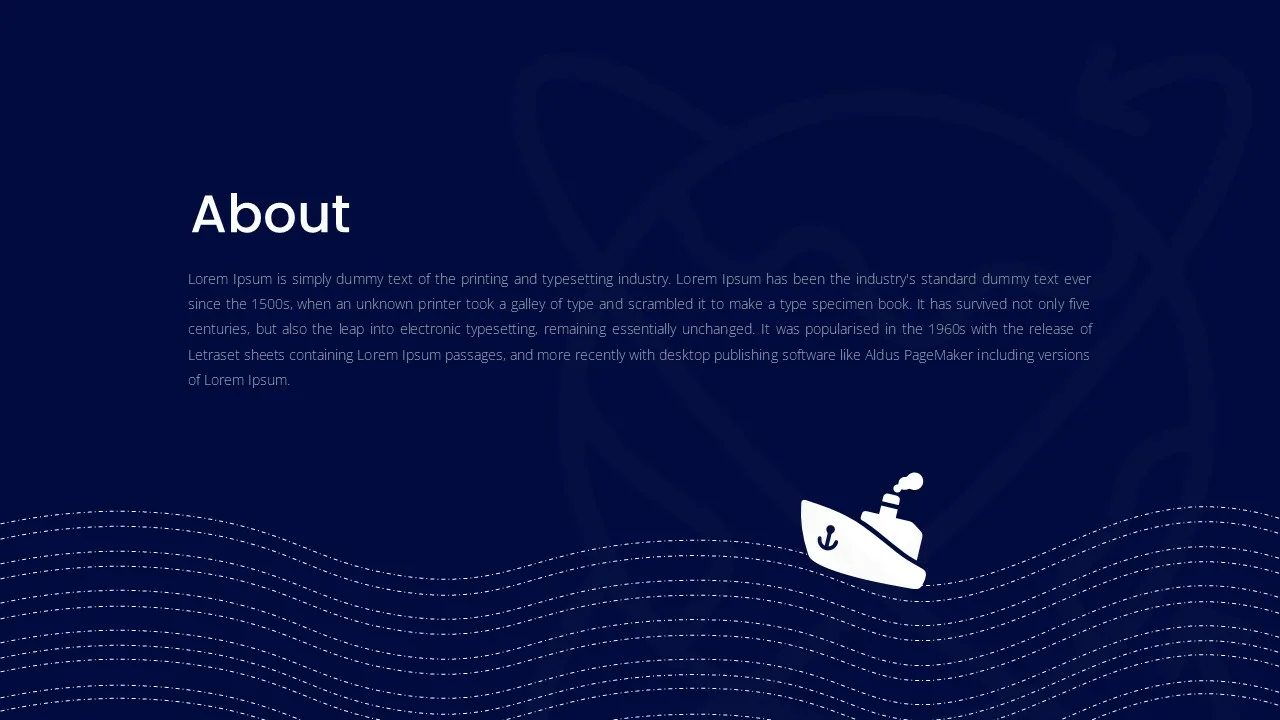 About

Lorem Ipsum is simply dummy text of the printing and typesetting industry. Lorem Ipsum has been the industry's standard dummy text ever since the 1500s, when an unknown printer took a galley of type and scrambled it to make a type specimen book. It has survived not only five centuries, but also the leap into electronic typesetting, remaining essentially unchanged. It was popularised in the 1960s with the release of Letraset sheets containing Lorem Ipsum passages, and more recently with desktop publishing software like Aldus PageMaker including versions of Lorem Ipsum.